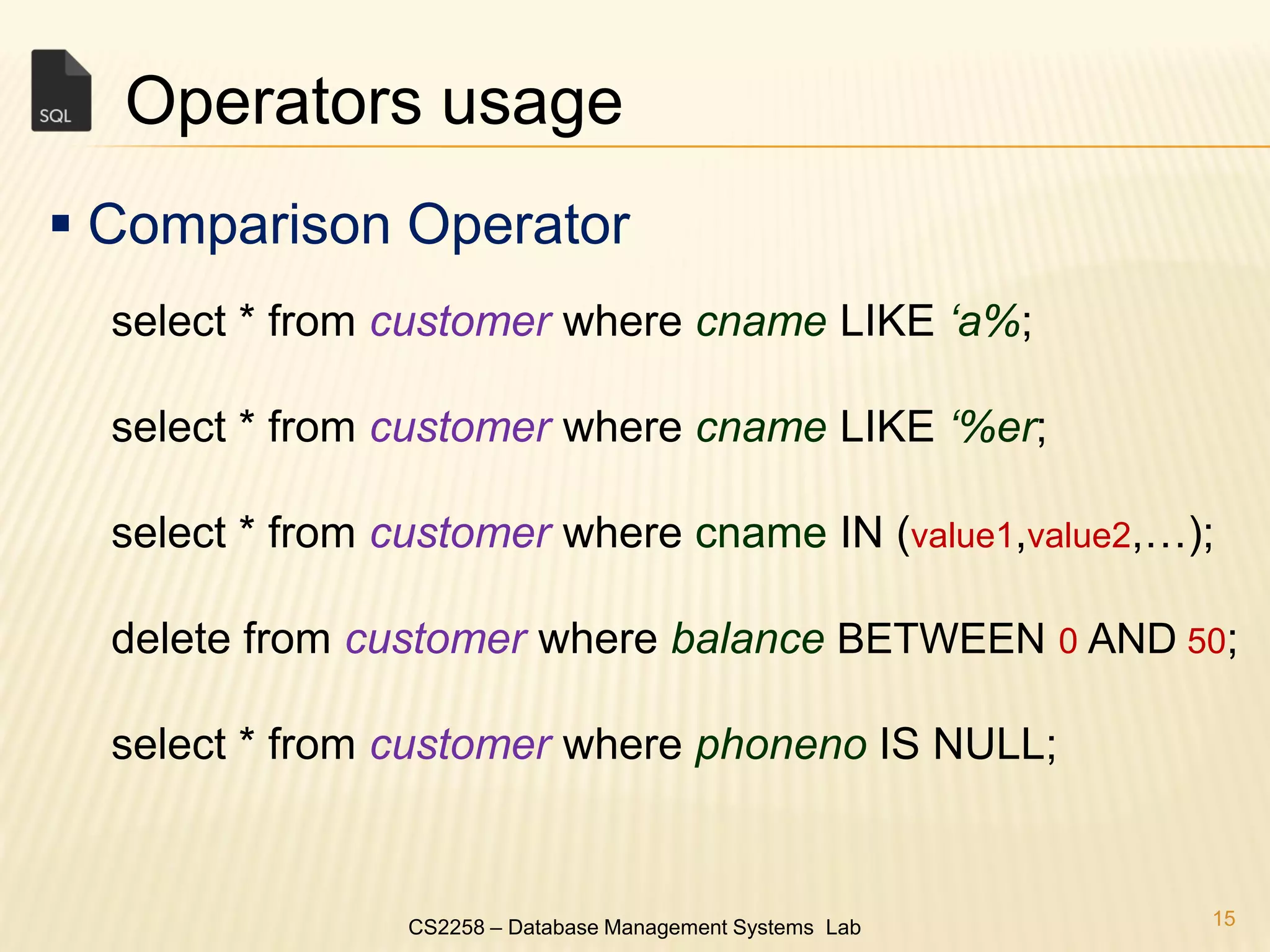 SQL

Operators usage

▪ Comparison Operator

select * from customer where cname LIKE ‘a%;

select * from customer where cname LIKE ‘%er;

select * from customer where cname IN (value1,value2,…);

delete from customer where balance BETWEEN 0 AND 50;

select * from customer where phoneno IS NULL;

CS2258 – Database Management Systems Lab

15